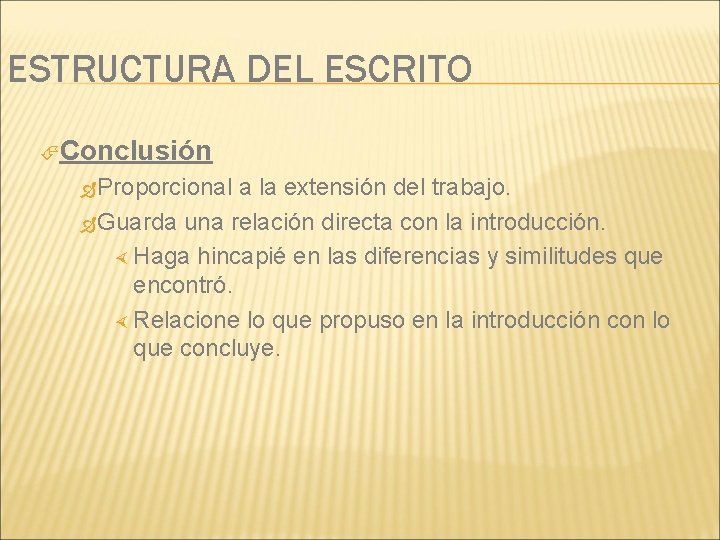 ESTRUCTURA DEL ESCRITO

Conclusión

Proporcional a la extensión del trabajo.

Guarda una relación directa con la introducción.

Haga hincapié en las diferencias y similitudes que encontró.

Relacione lo que propuso en la introducción con lo que concluye.